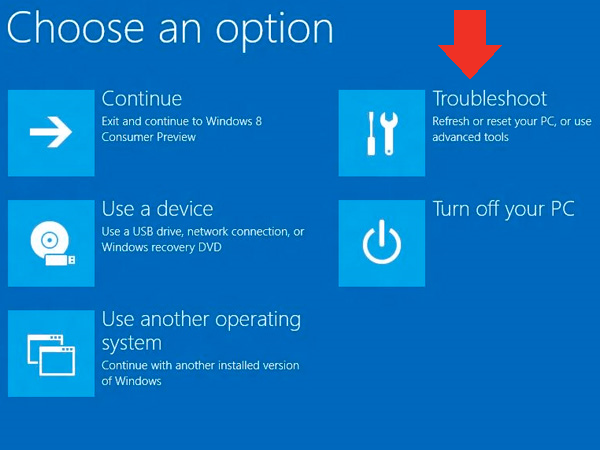 Choose an option

Continue
Exit and continue to Windows 8 Consumer Preview

Use a device
Use a USB drive, network connection, or Windows recovery DVD

Use another operating system
Continue with another installed version of Windows

Troubleshoot
Refresh or reset your PC, or use advanced tools

Turn off your PC